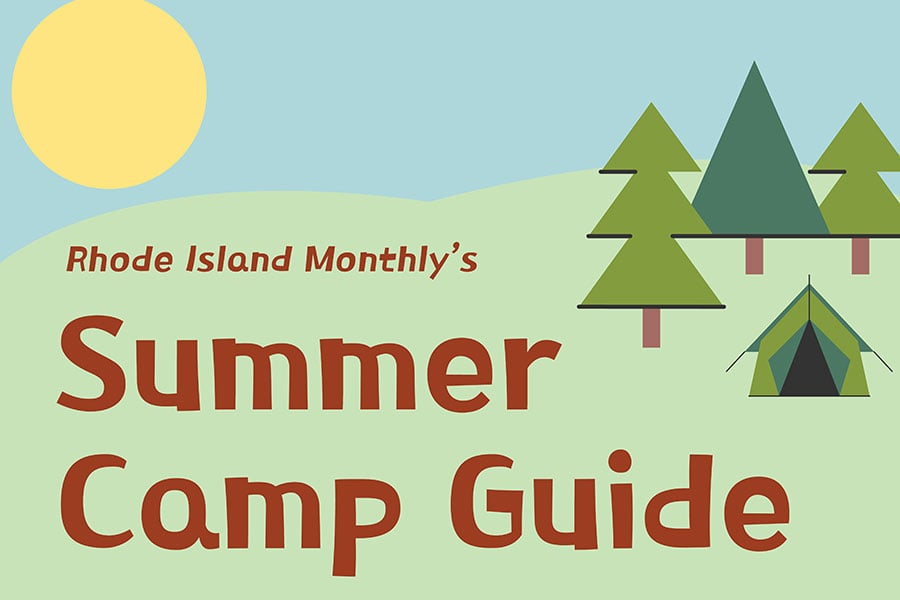 Rhode Island Monthly's

Summer Camp Guide